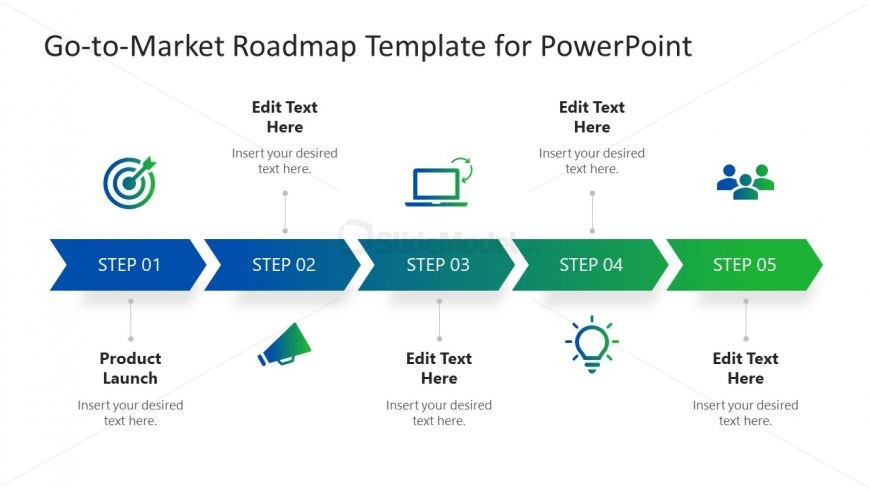 Go-to-Market Roadmap Template for PowerPoint

Edit Text Here

Insert your desired text here.

Edit Text Here

Insert your desired text here.

SlideModel

STEP 01

STEP 02

STEP 03

STEP 04

STEP 05

Product Launch

Insert your desired text here.

Edit Text Here

Insert your desired text here.

Edit Text Here

Insert your desired text here.